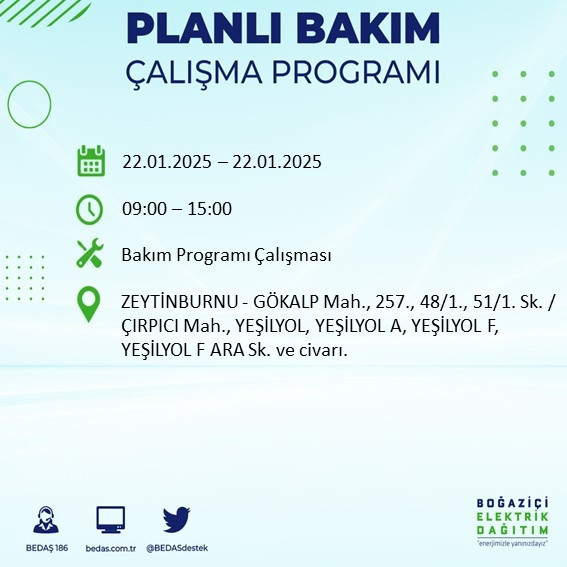 PLANLI BAKIM
ÇALIŞMA PROGRAMI

22.01.2025 – 22.01.2025

09:00 – 15:00

Bakım Programı Çalışması

ZEYTİNBURNU - GÖKALP Mah., 257., 48/1., 51/1. Sk. / ÇIRPICI Mah., YEŞİLYOL, YEŞİLYOL A, YEŞİLYOL F, YEŞİLYOL F ARA Sk. ve civarı.

BEDAŞ 186
bedas.com.tr
@BEDASdestek

BOĞAZİÇİ
ELEKTRİK
DAĞITIM
"enerjimizle yanınızdayız"